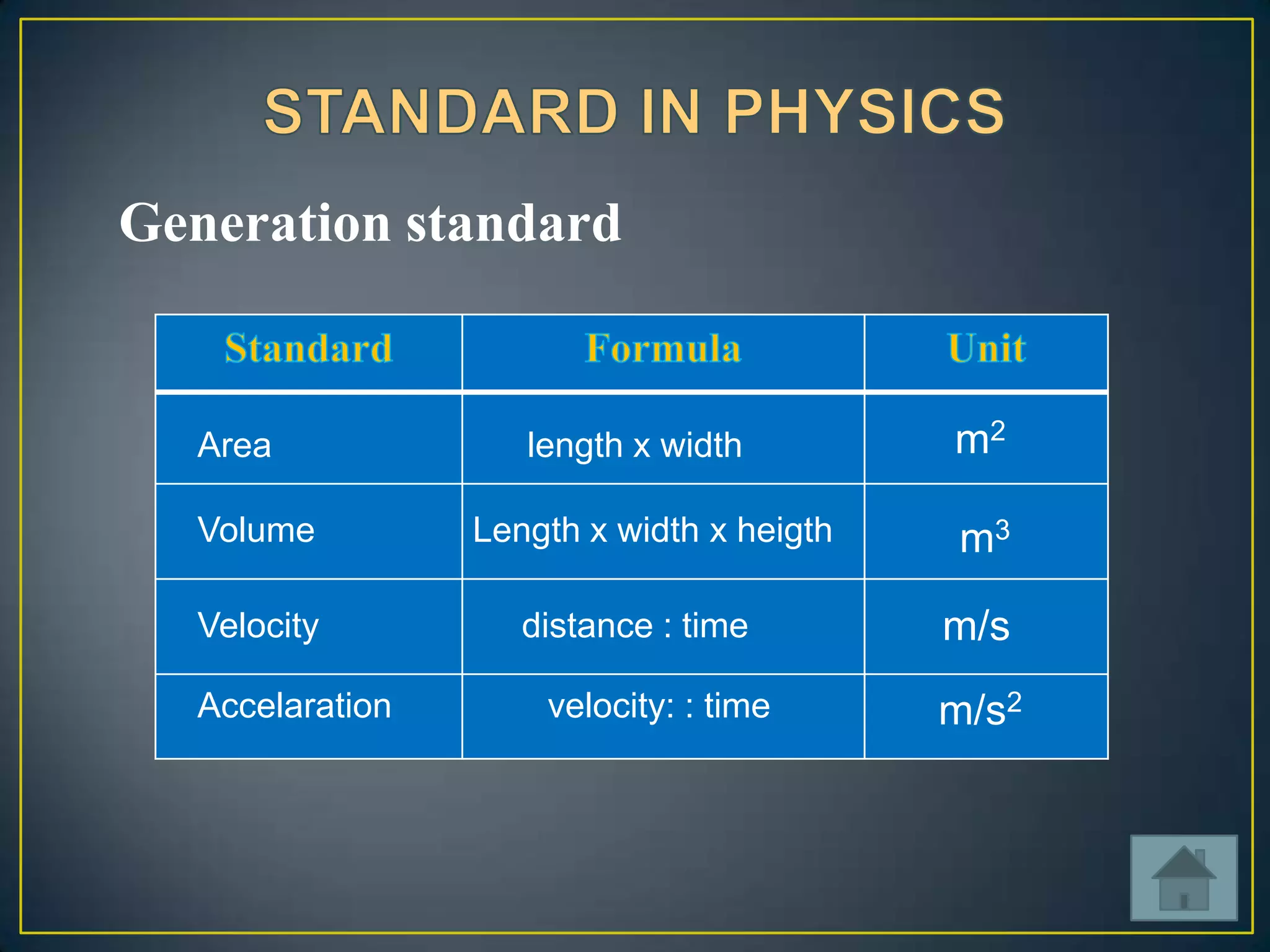 STANDARD IN PHYSICS

Generation standard

| Standard | Formula | Unit |
|---|---|---|
| Area | length x width | $m^2$ |
| Volume | Length x width x heigth | $m^3$ |
| Velocity | distance : time | m/s |
| Accelaration | velocity: : time | $m/s^2$ |